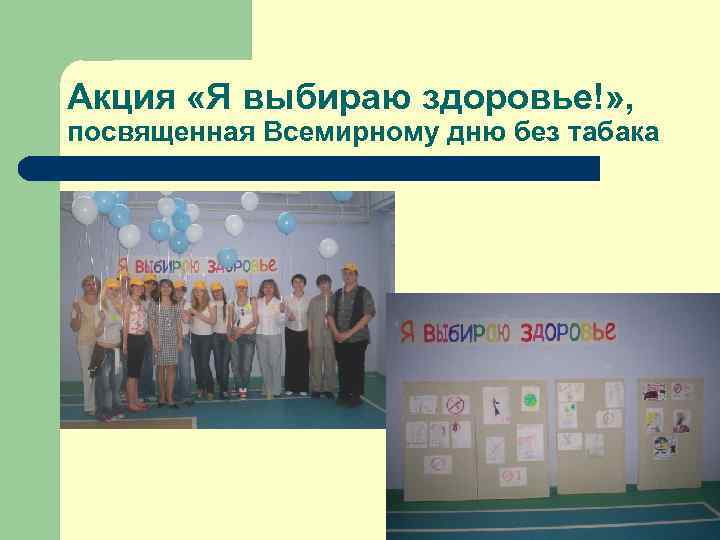 Акция «Я выбираю здоровье!», посвященная Всемирному дню без табака

Я ВЫБИРАЮ ЗДОРОВЬЕ

Я ВЫБИРАЮ ЗДОРОВЬЕ